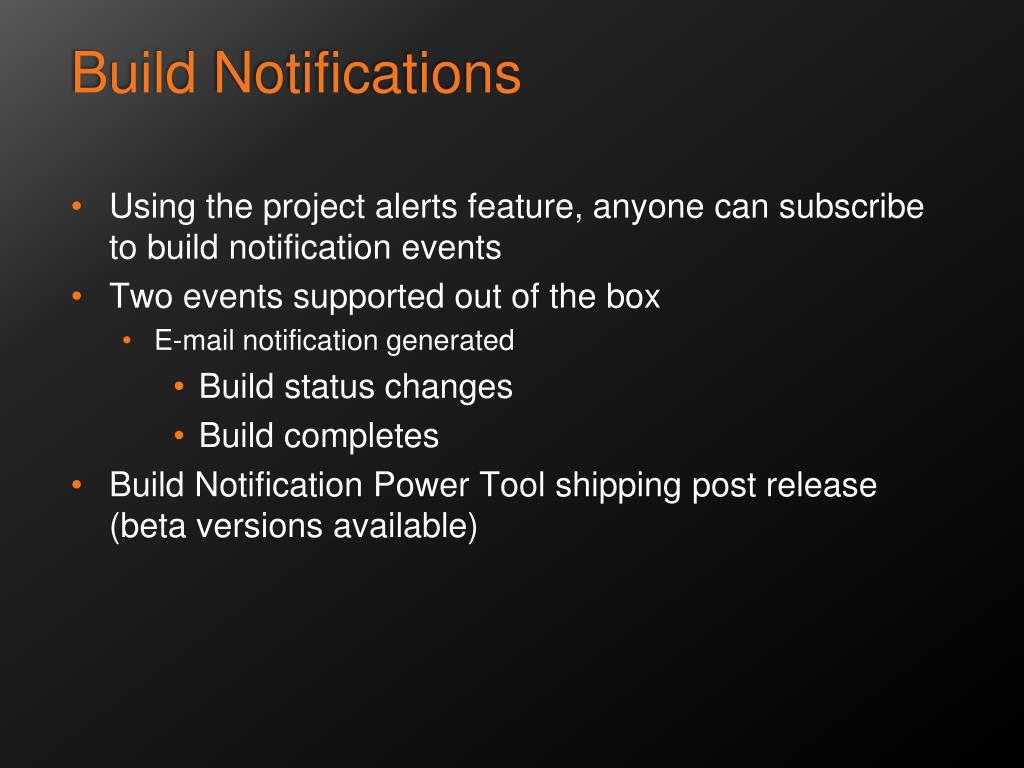 Build Notifications

• Using the project alerts feature, anyone can subscribe to build notification events
• Two events supported out of the box
  • E-mail notification generated
    • Build status changes
    • Build completes
• Build Notification Power Tool shipping post release (beta versions available)